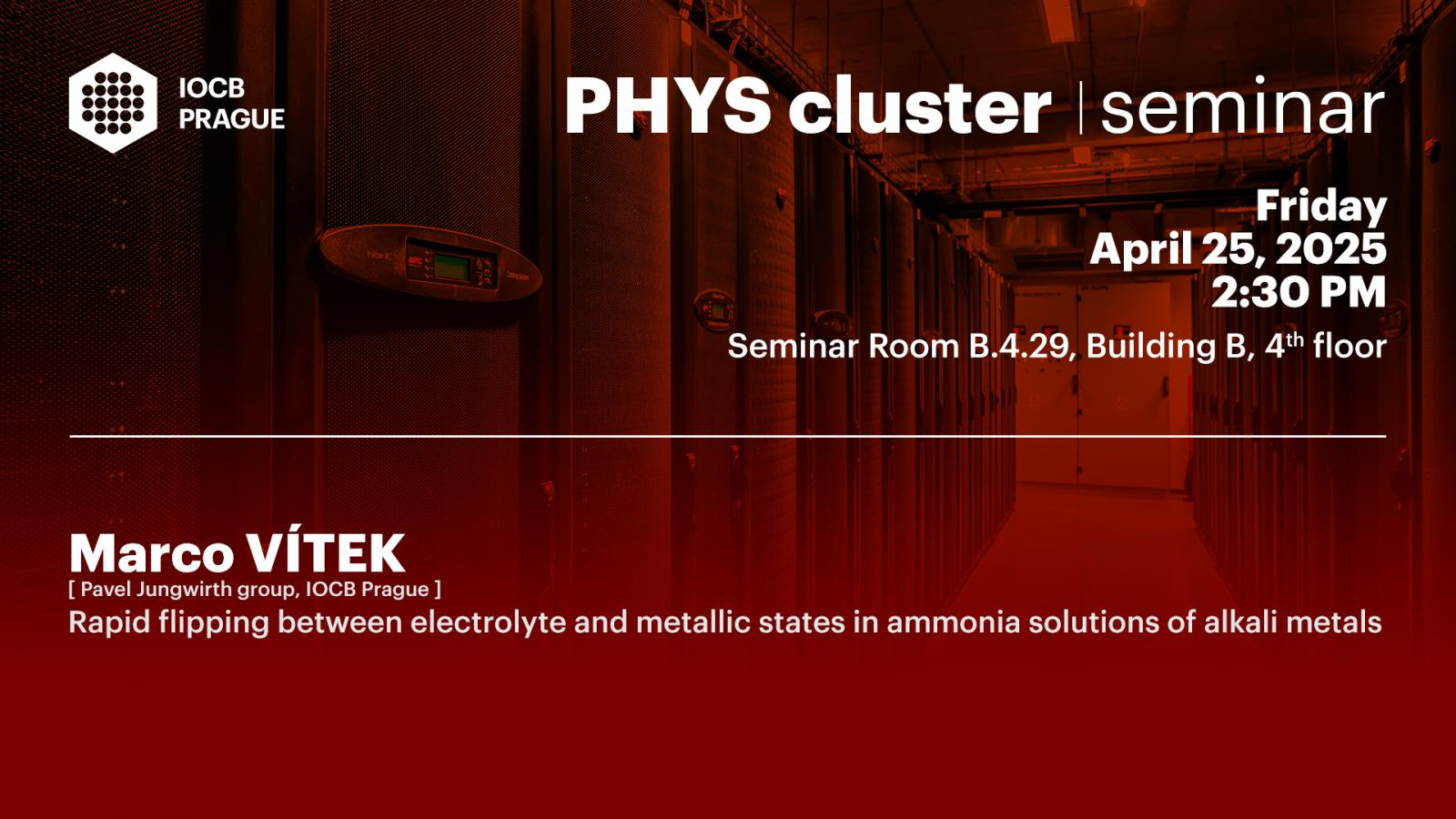 IOCB PRAGUE

PHYS cluster | seminar

Friday
April 25, 2025
2:30 PM
Seminar Room B.4.29, Building B, 4$^{th}$ floor

Marco VÍTEK
[ Pavel Jungwirth group, IOCB Prague ]
Rapid flipping between electrolyte and metallic states in ammonia solutions of alkali metals